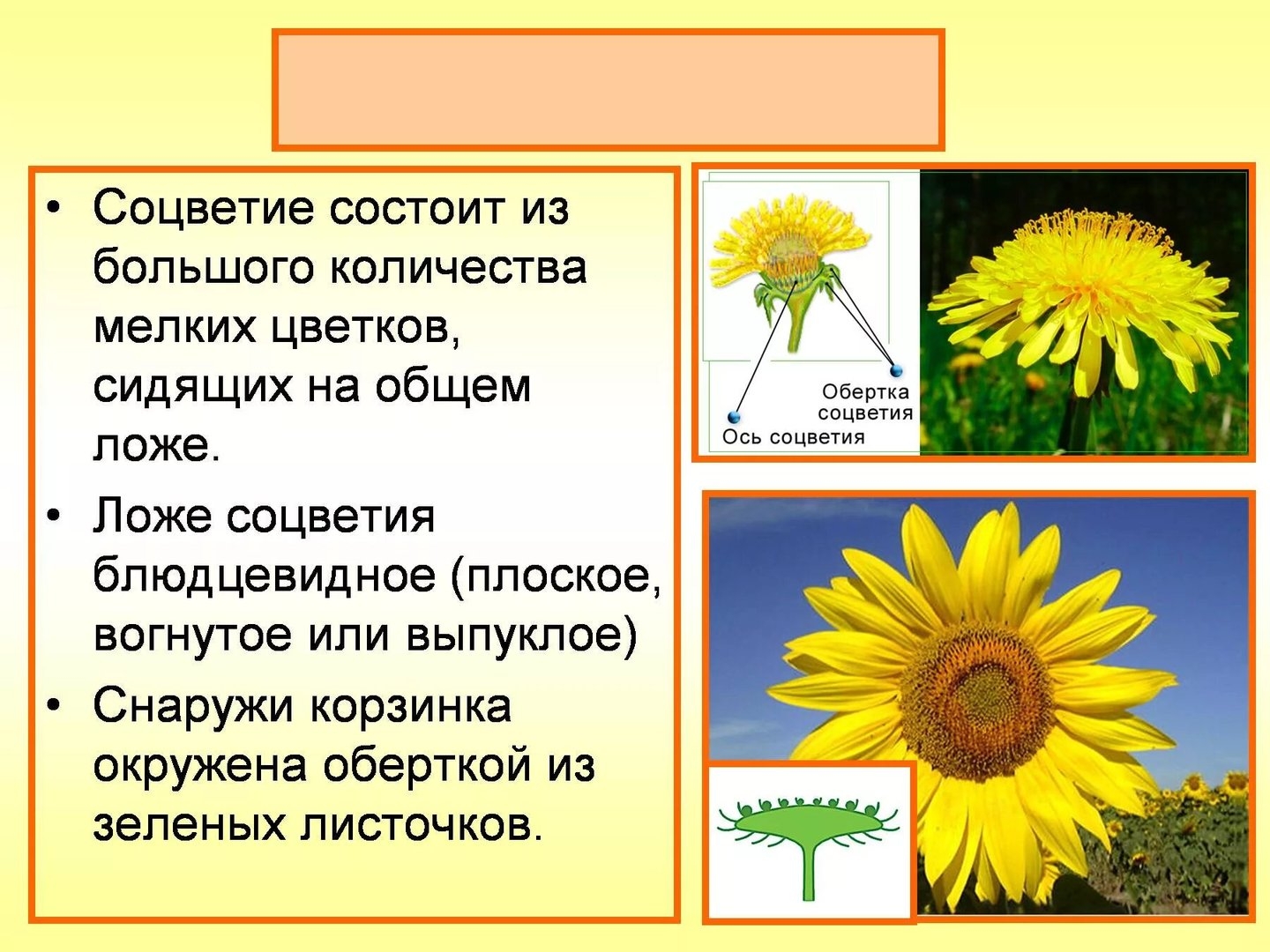 • Соцветие состоит из большого количества мелких цветков, сидящих на общем ложе.

• Ложе соцветия блюдцевидное (плоское, вогнутое или выпуклое)

• Снаружи корзинка окружена оберткой из зеленых листочков.

Обертка соцветия
Ось соцветия